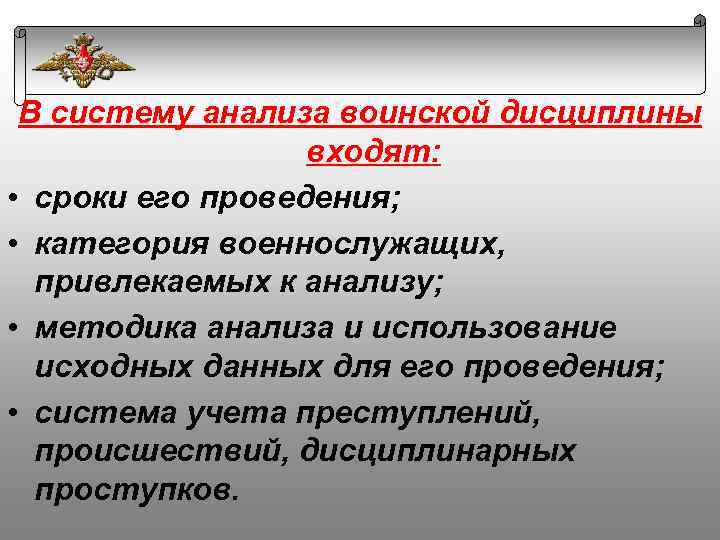 В систему анализа воинской дисциплины входят:

• сроки его проведения;
• категория военнослужащих, привлекаемых к анализу;
• методика анализа и использование исходных данных для его проведения;
• система учета преступлений, происшествий, дисциплинарных проступков.